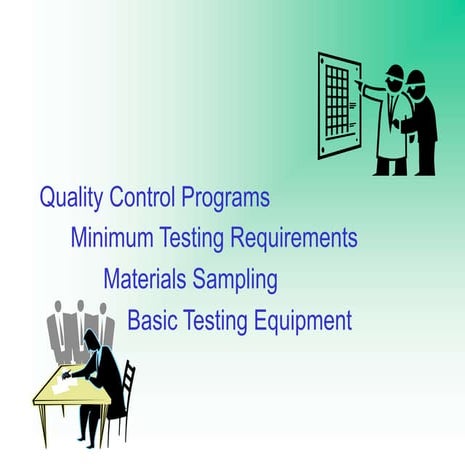 Quality Control Programs

Minimum Testing Requirements

Materials Sampling

Basic Testing Equipment